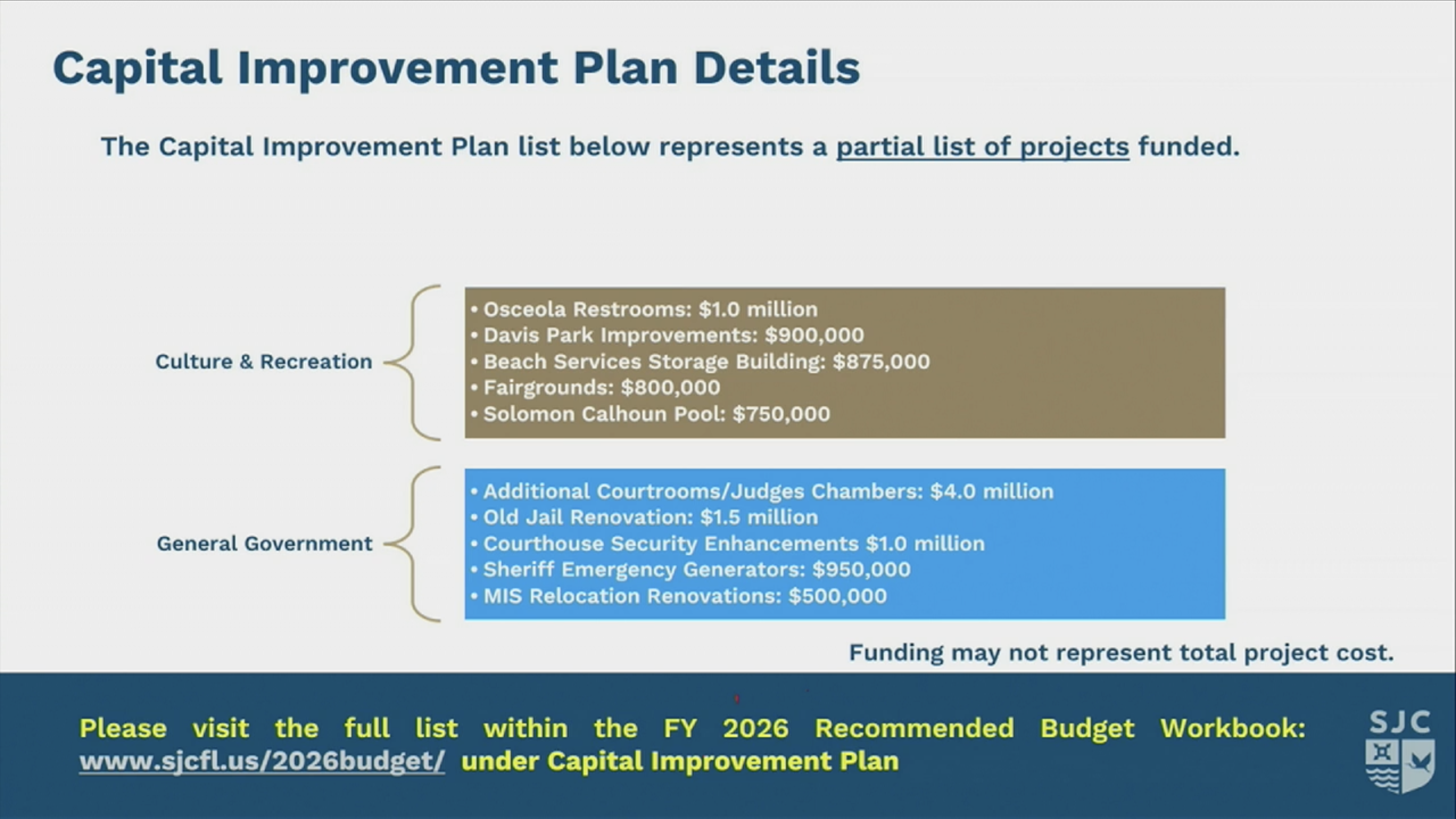 Capital Improvement Plan Details

The Capital Improvement Plan list below represents a partial list of projects funded.

Culture & Recreation

• Osceola Restrooms: $1.0 million
• Davis Park Improvements: $900,000
• Beach Services Storage Building: $875,000
• Fairgrounds: $800,000
• Solomon Calhoun Pool: $750,000

General Government

• Additional Courtrooms/Judges Chambers: $4.0 million
• Old Jail Renovation: $1.5 million
• Courthouse Security Enhancements $1.0 million
• Sheriff Emergency Generators: $950,000
• MIS Relocation Renovations: $500,000

Funding may not represent total project cost.

Please visit the full list within the FY 2026 Recommended Budget Workbook: www.sjcfl.us/2026budget/ under Capital Improvement Plan

SJC